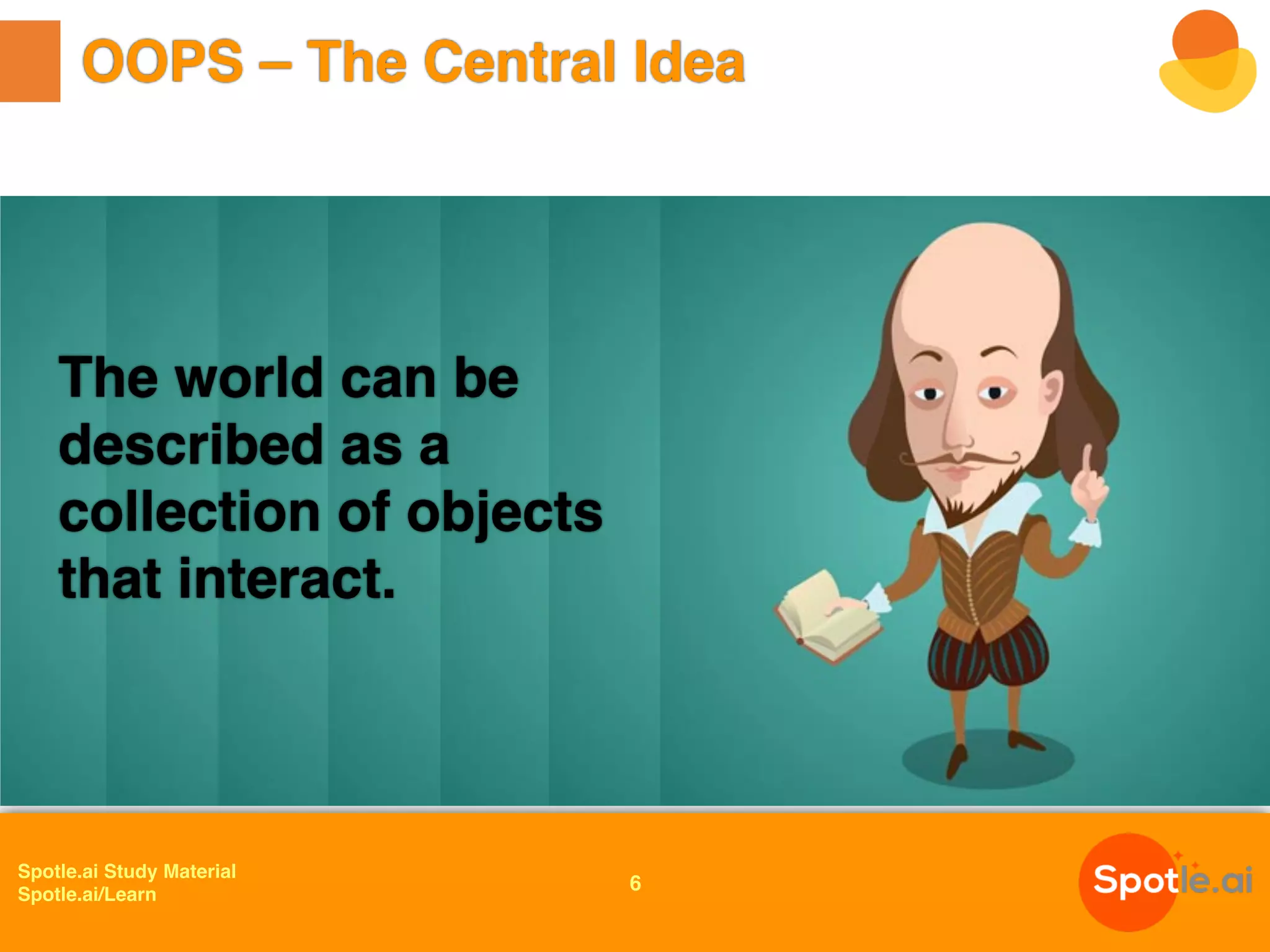 OOPS – The Central Idea

The world can be described as a collection of objects that interact.

Spotle.ai Study Material
Spotle.ai/Learn

6

Spotle.ai